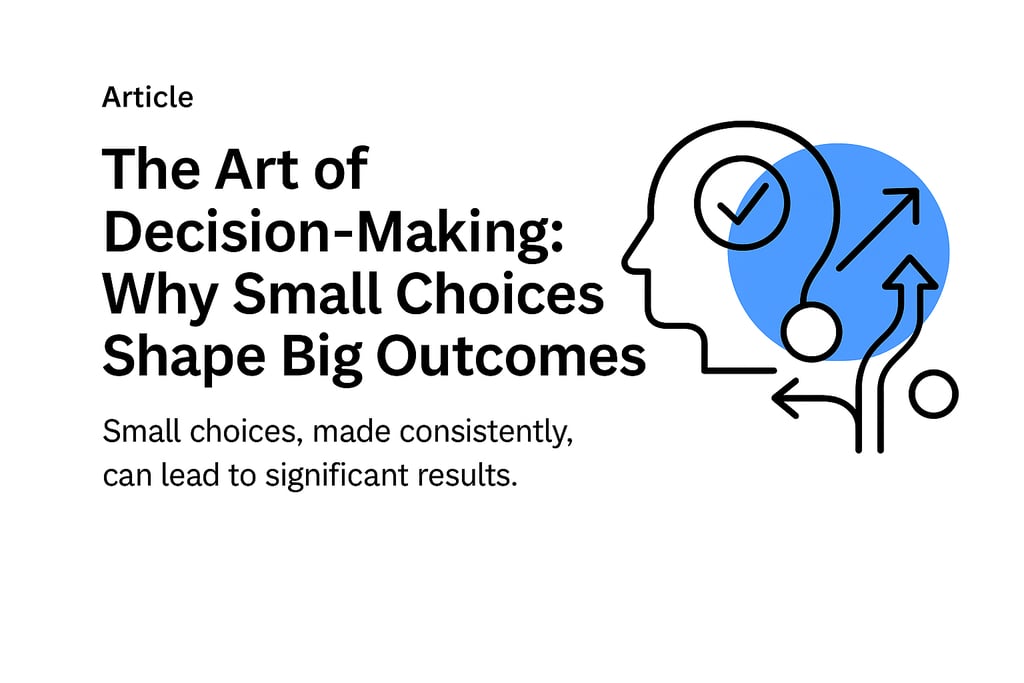 Article

The Art of Decision-Making: Why Small Choices Shape Big Outcomes

Small choices, made consistently, can lead to significant results.